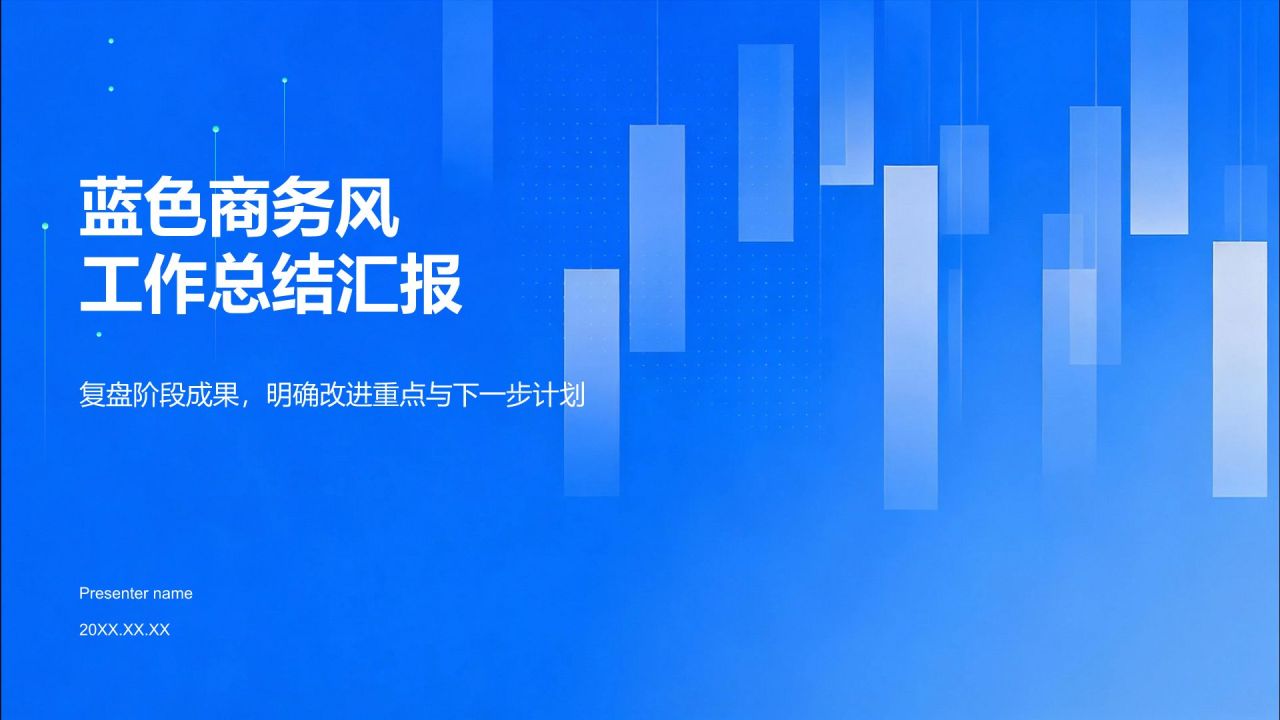 蓝色商务风
工作总结汇报

复盘阶段成果，明确改进重点与下一步计划

Presenter name

20XX.XX.XX